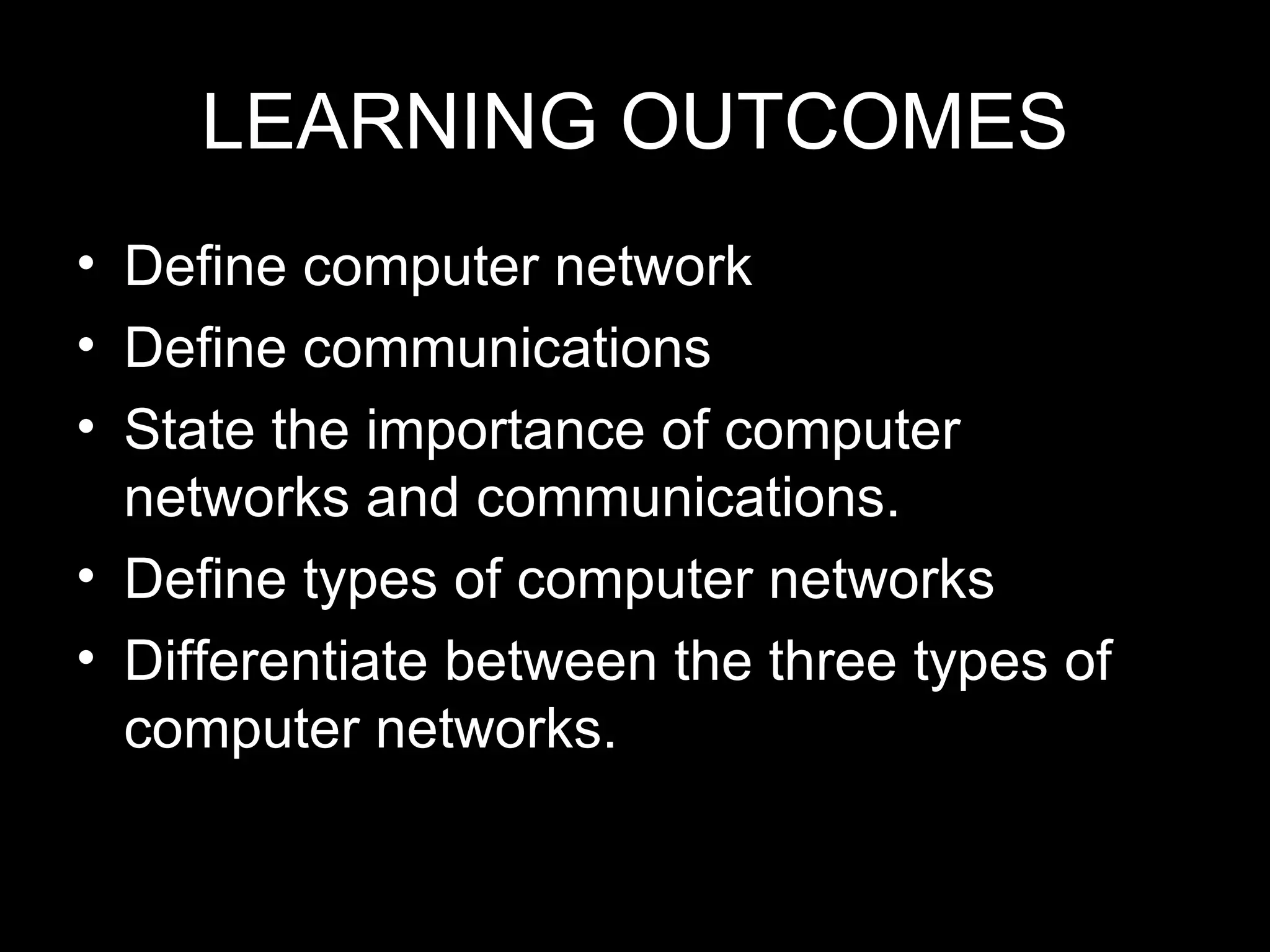 LEARNING OUTCOMES

• Define computer network
• Define communications
• State the importance of computer networks and communications.
• Define types of computer networks
• Differentiate between the three types of computer networks.